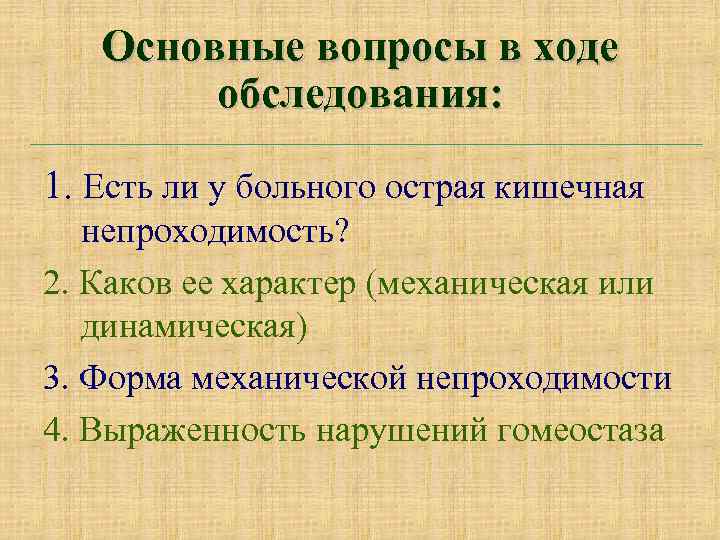 Основные вопросы в ходе обследования:

1. Есть ли у больного острая кишечная непроходимость?

2. Каков ее характер (механическая или динамическая)

3. Форма механической непроходимости

4. Выраженность нарушений гомеостаза